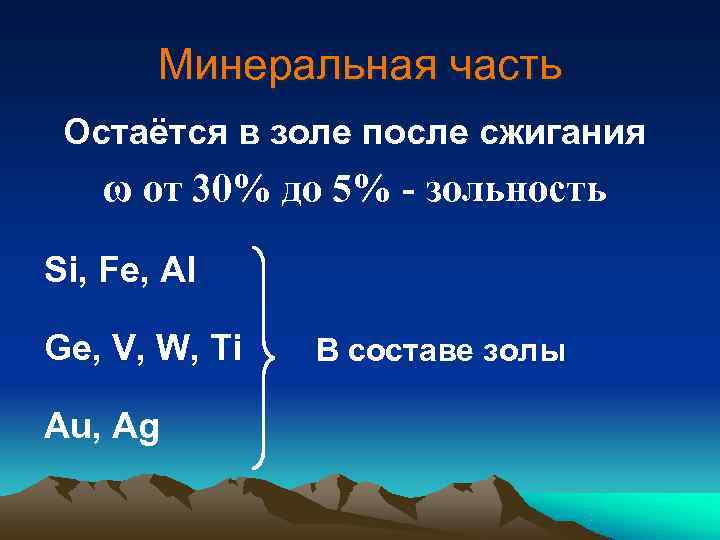 Минеральная часть

Остаётся в золе после сжигания

ω от 30% до 5% - зольность

Si, Fe, Al

Ge, V, W, Ti

Au, Ag

В составе золы